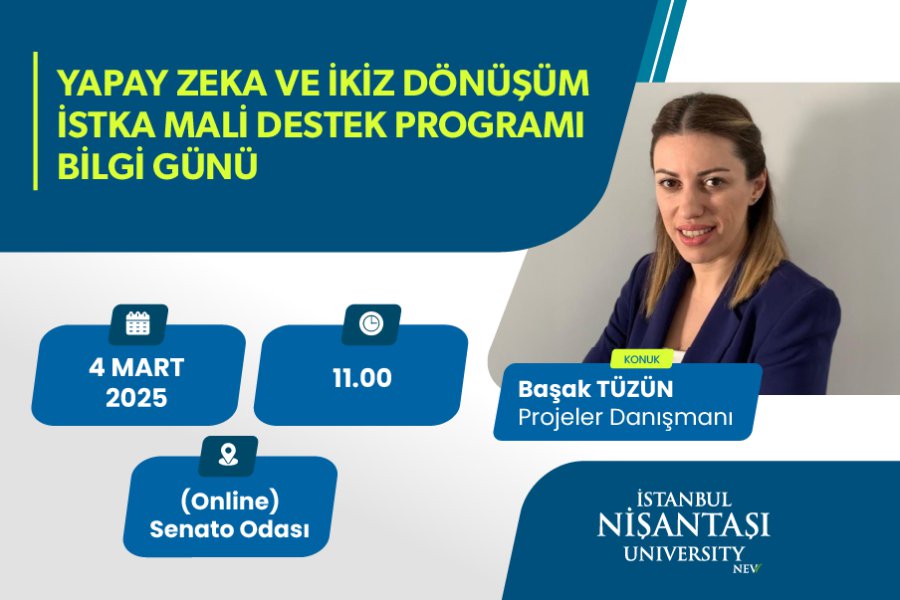 YAPAY ZEKA VE İKİZ DÖNÜŞÜM İSTKA MALİ DESTEK PROGRAMI BİLGİ GÜNÜ

4 MART 2025

11.00

(Online) Senato Odası

KONUK
Başak TÜZÜN
Projeler Danışmanı

İSTANBUL NİŞANTAŞI UNIVERSITY NEV